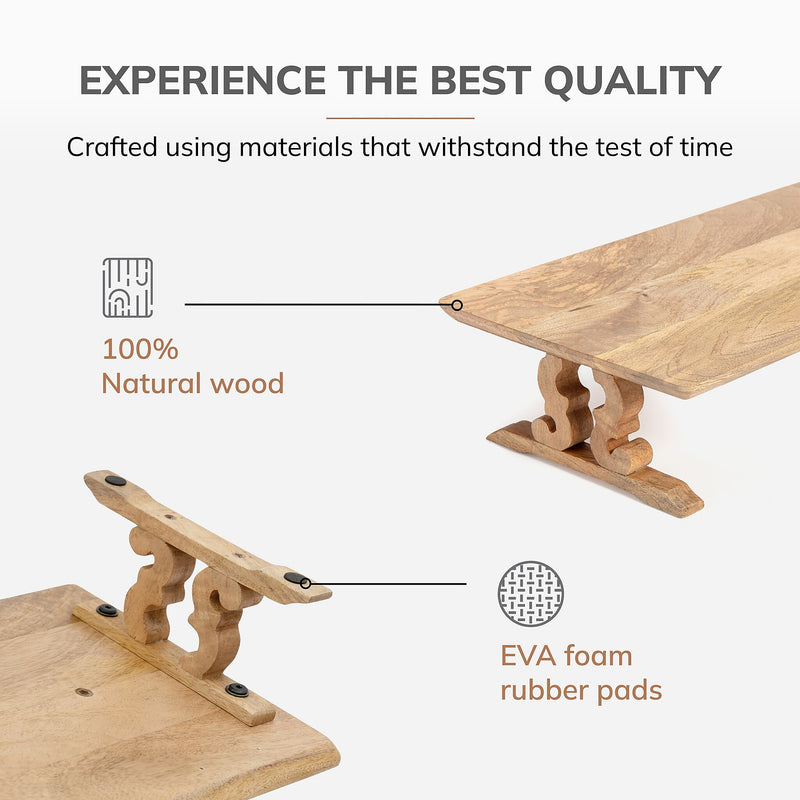 EXPERIENCE THE BEST QUALITY

Crafted using materials that withstand the test of time

100%
Natural wood

EVA foam
rubber pads